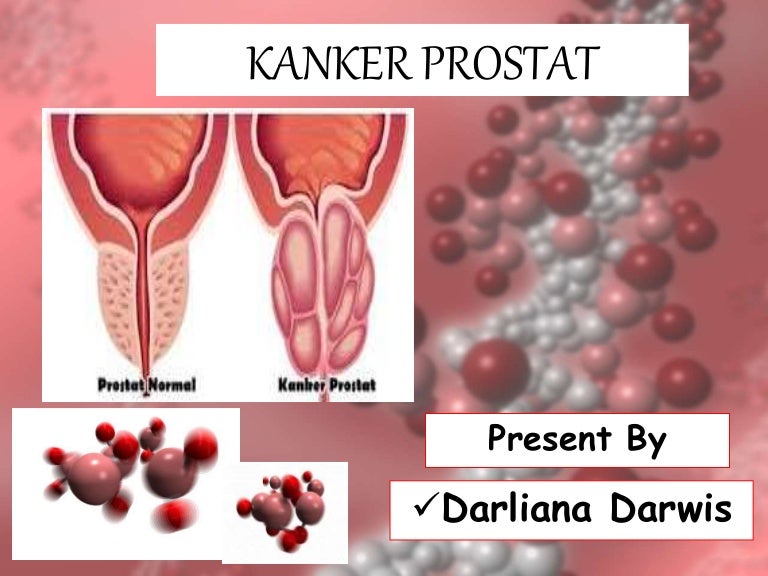 KANKER PROSTAT

Prostat Normal

Kanker Prostat

Present By

✓Darliana Darwis